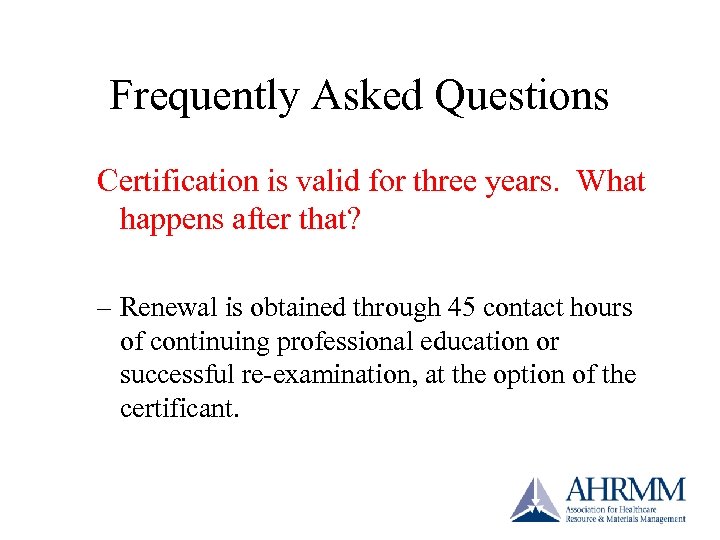 Frequently Asked Questions

Certification is valid for three years. What happens after that?

– Renewal is obtained through 45 contact hours of continuing professional education or successful re-examination, at the option of the certificant.

AHRMM
Association for Healthcare Resource & Materials Management